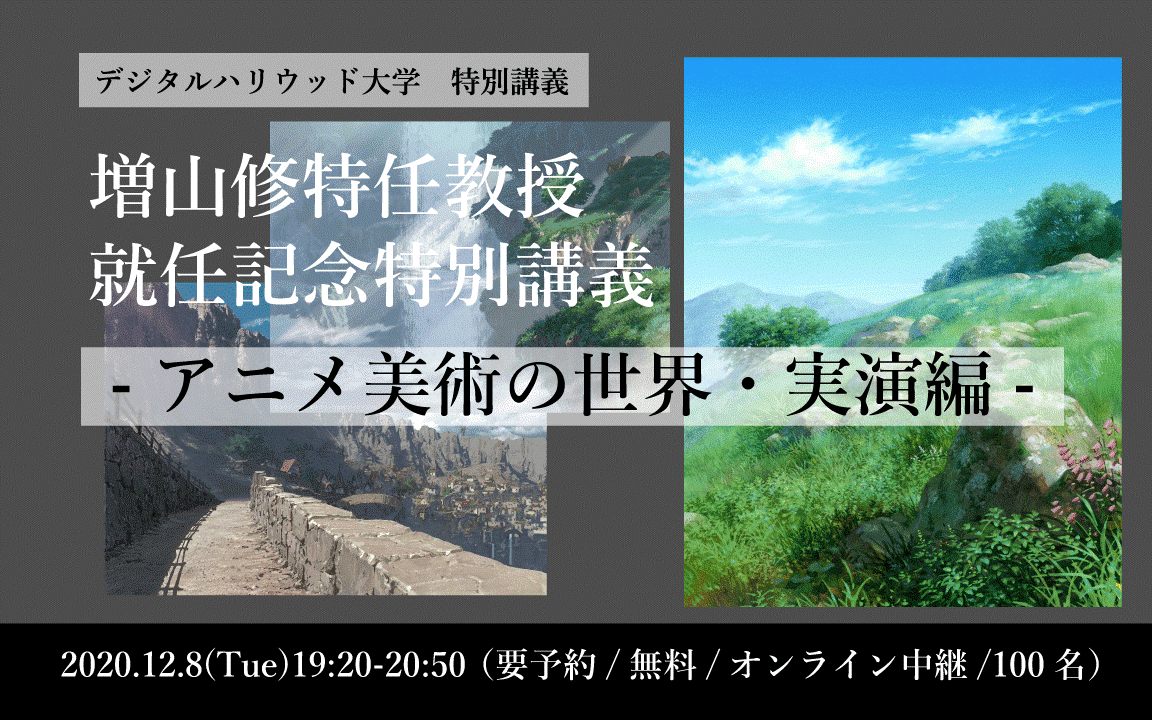 デジタルハリウッド大学　特別講義

増山修特任教授
就任記念特別講義

- アニメ美術の世界・実演編 -

2020.12.8(Tue)19:20-20:50（要予約 / 無料 / オンライン中継 /100 名）